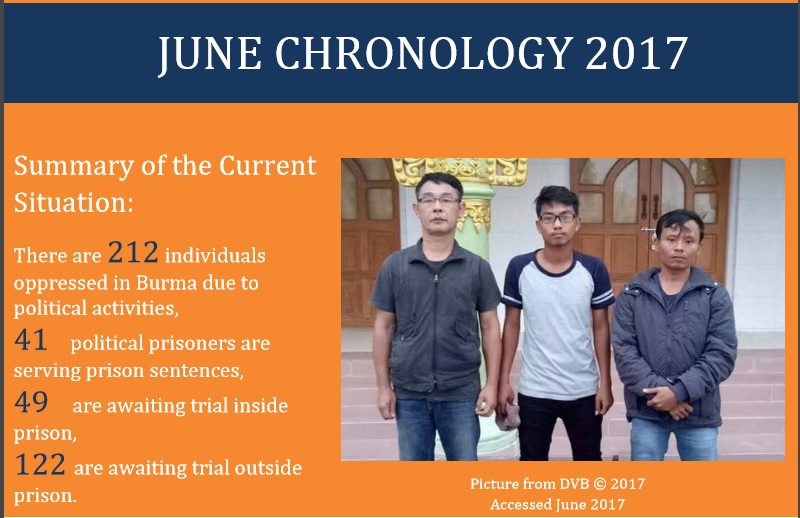 JUNE CHRONOLOGY 2017

Summary of the Current Situation:

There are 212 individuals oppressed in Burma due to political activities,

41 political prisoners are serving prison sentences,

49 are awaiting trial inside prison,

122 are awaiting trial outside prison.

Picture from DVB © 2017
Accessed June 2017